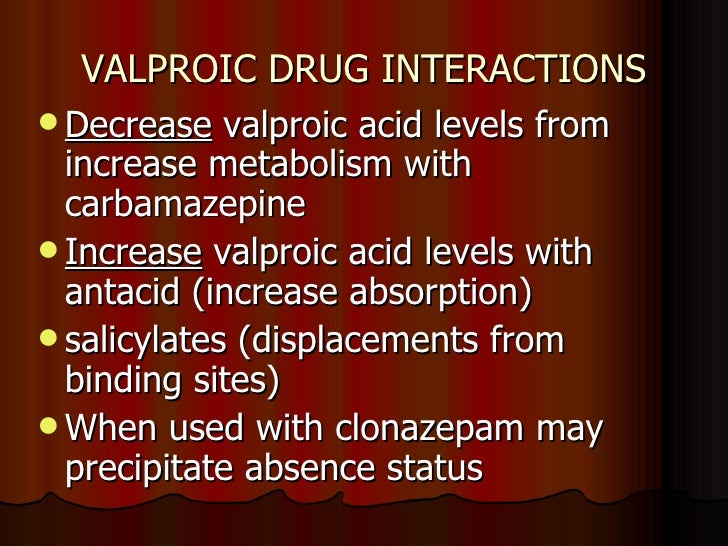 VALPROIC DRUG INTERACTIONS

- Decrease valproic acid levels from increase metabolism with carbamazepine
- Increase valproic acid levels with antacid (increase absorption)
- salicylates (displacements from binding sites)
- When used with clonazepam may precipitate absence status